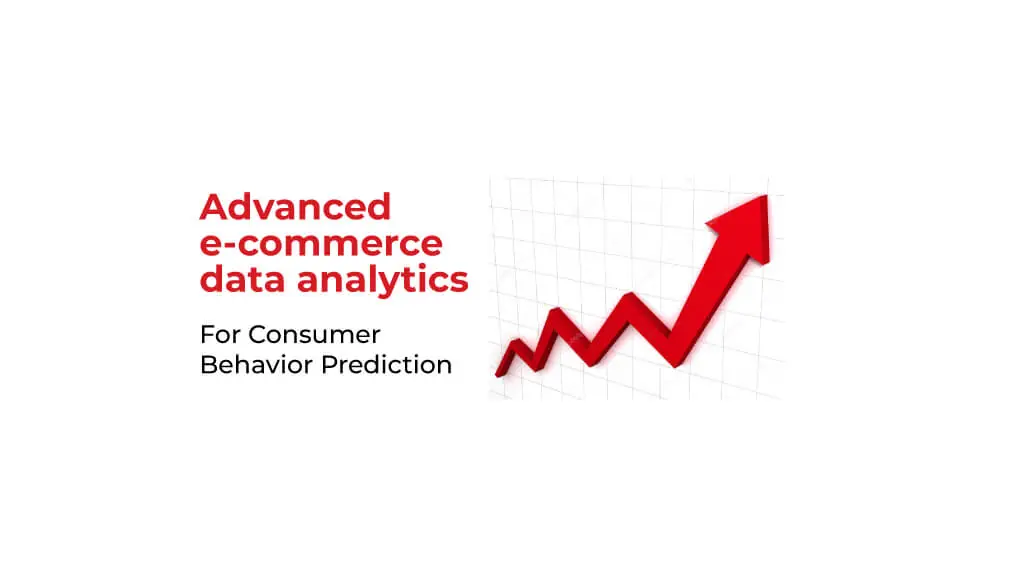 Advanced e-commerce data analytics

For Consumer Behavior Prediction